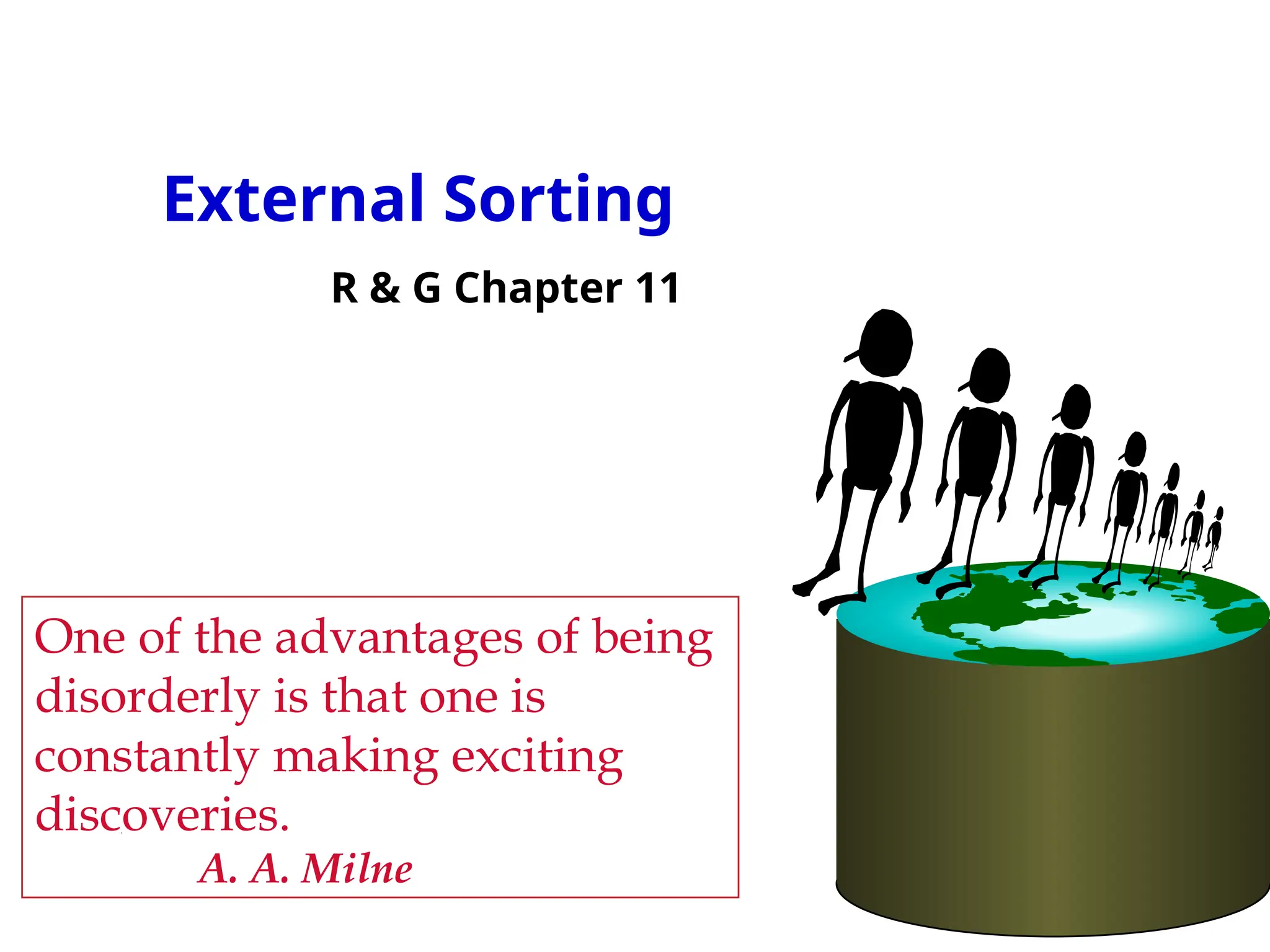 External Sorting

R & G Chapter 11

One of the advantages of being disorderly is that one is constantly making exciting discoveries.

A. A. Milne